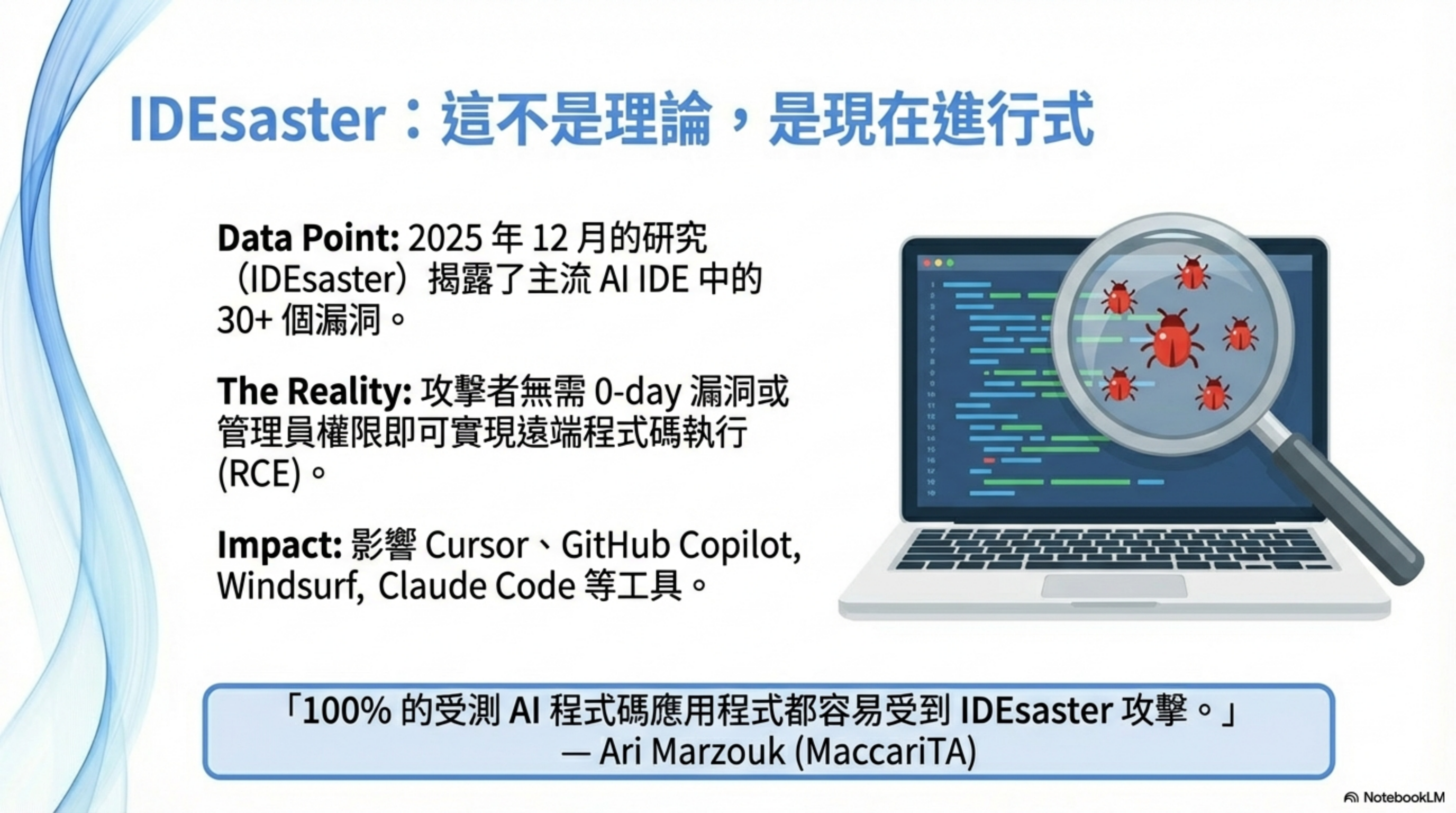 IDEsaster：這不是理論，是現在進行式

Data Point: 2025 年 12 月的研究（IDEsaster）揭露了主流 AI IDE 中的 30+ 個漏洞。

The Reality: 攻擊者無需 0-day 漏洞或管理員權限即可實現遠端程式碼執行 (RCE)。

Impact: 影響 Cursor、GitHub Copilot, Windsurf, Claude Code 等工具。

「100% 的受測 AI 程式碼應用程式都容易受到 IDEsaster 攻擊。」
— Ari Marzouk (MaccariTA)

NotebookLM